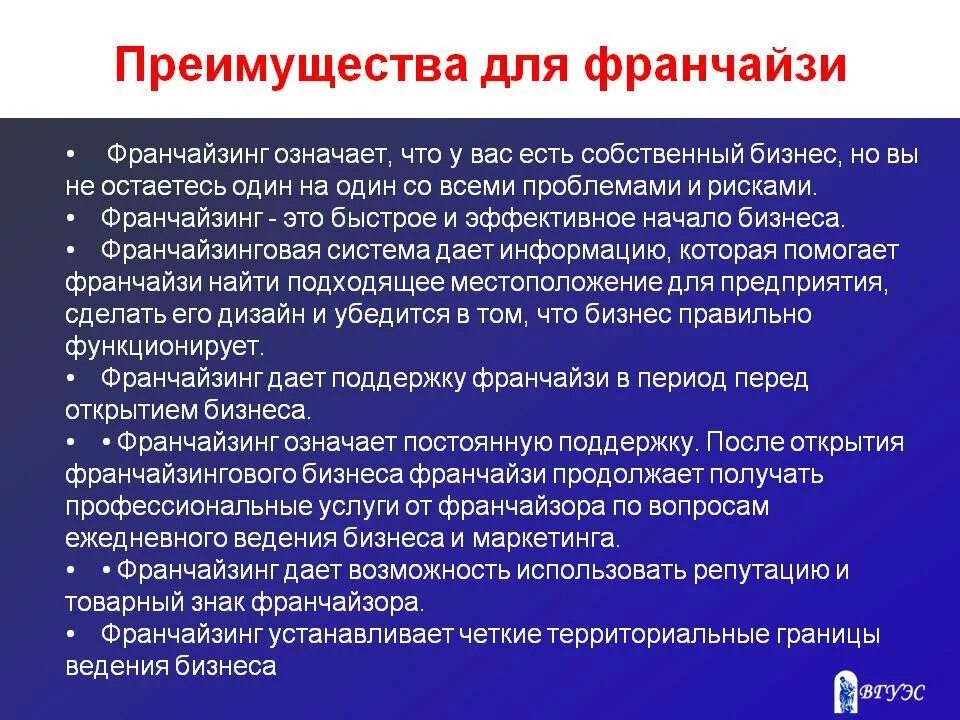 Преимущества для франчайзи

• Франчайзинг означает, что у вас есть собственный бизнес, но вы не остаетесь один на один со всеми проблемами и рисками.
• Франчайзинг - это быстрое и эффективное начало бизнеса.
• Франчайзинговая система дает информацию, которая помогает франчайзи найти подходящее местоположение для предприятия, сделать его дизайн и убедится в том, что бизнес правильно функционирует.
• Франчайзинг дает поддержку франчайзи в период перед открытием бизнеса.
• • Франчайзинг означает постоянную поддержку. После открытия франчайзингового бизнеса франчайзи продолжает получать профессиональные услуги от франчайзора по вопросам ежедневного ведения бизнеса и маркетинга.
• • Франчайзинг дает возможность использовать репутацию и товарный знак франчайзора.
• Франчайзинг устанавливает четкие территориальные границы ведения бизнеса

ВГУЭС